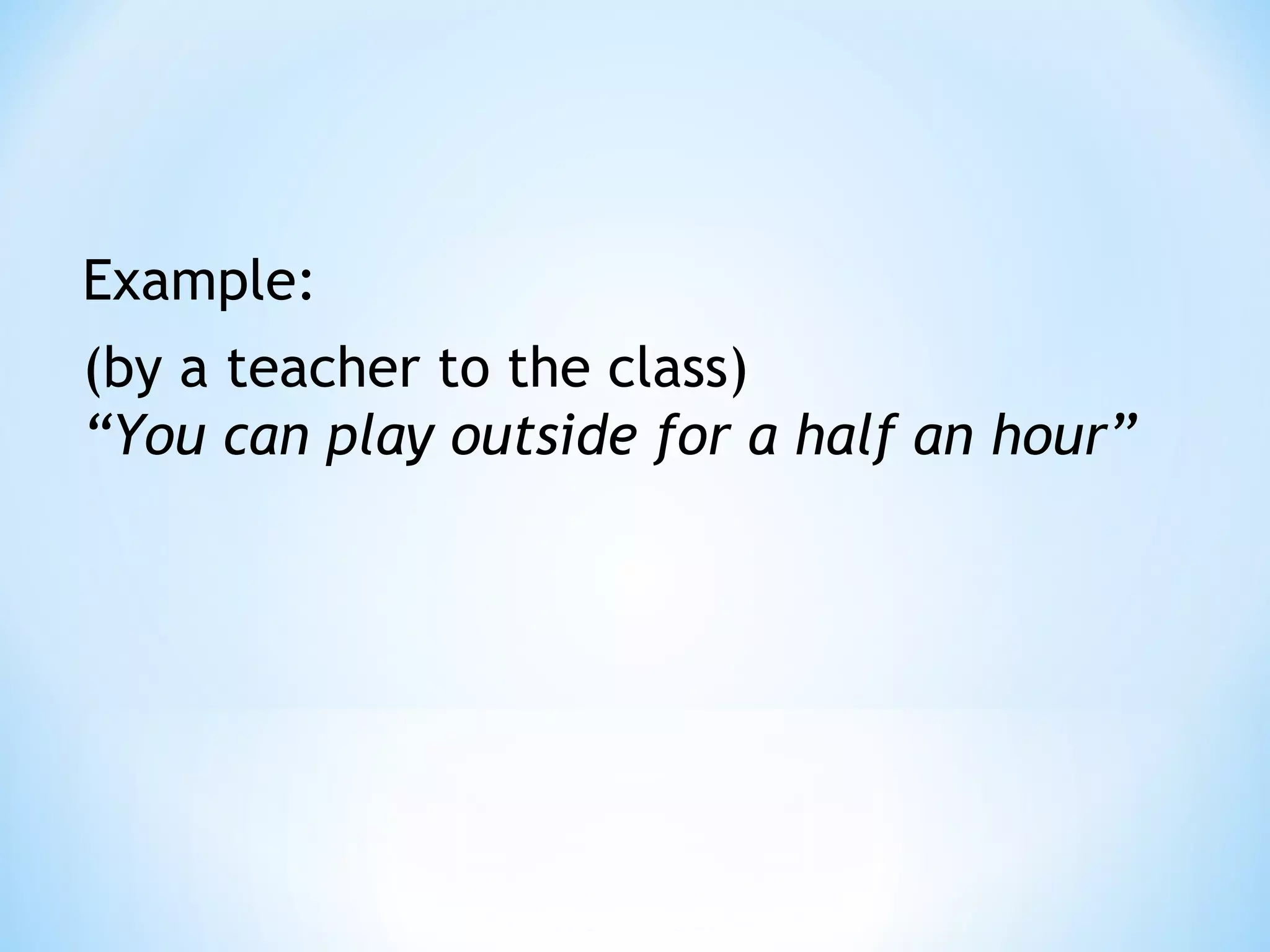 Example:

(by a teacher to the class)
“You can play outside for a half an hour”